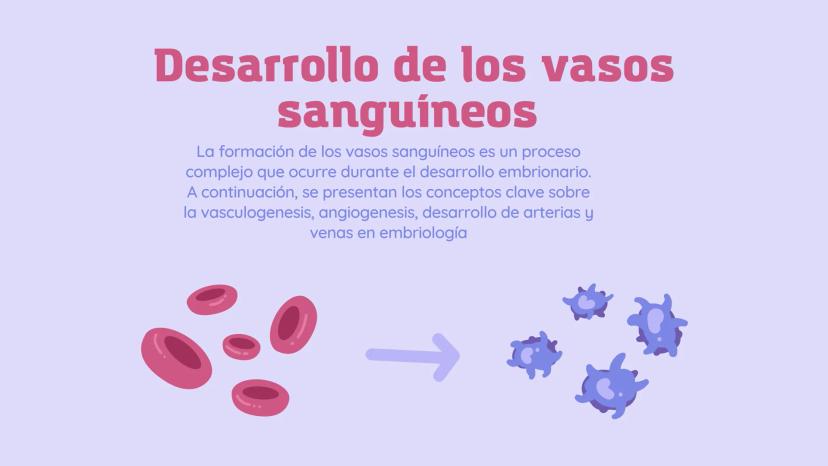 Desarrollo de los vasos sanguíneos

La formación de los vasos sanguíneos es un proceso complejo que ocurre durante el desarrollo embrionario. A continuación, se presentan los conceptos clave sobre la vasculogenesis, angiogenesis, desarrollo de arterias y venas en embriología